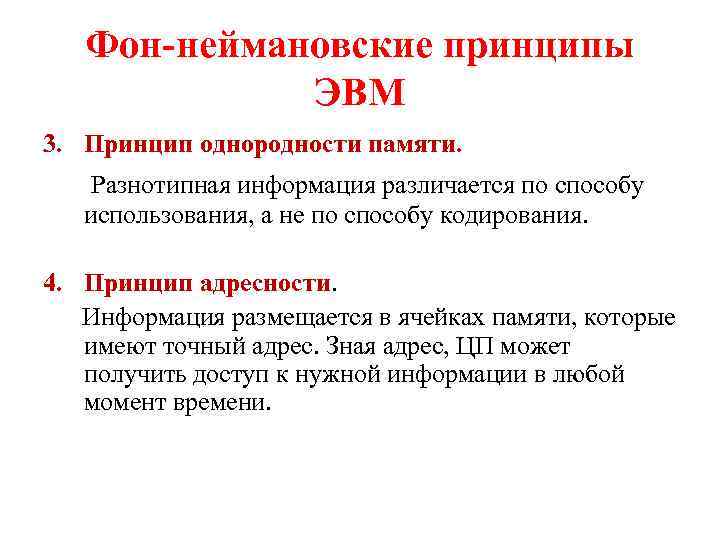 Фон-неймановские принципы ЭВМ

3. Принцип однородности памяти.

Разнотипная информация различается по способу использования, а не по способу кодирования.

4. Принцип адресности.

Информация размещается в ячейках памяти, которые имеют точный адрес. Зная адрес, ЦП может получить доступ к нужной информации в любой момент времени.